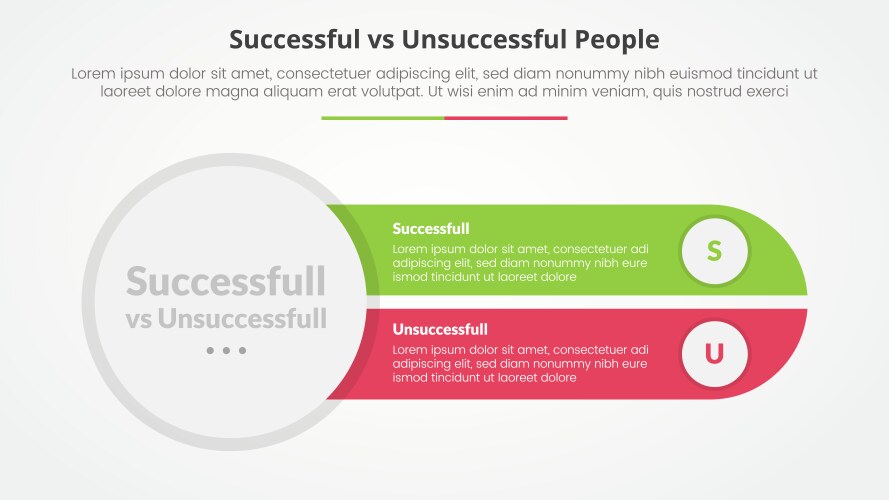 Successful vs Unsuccessful People

Lorem ipsum dolor sit amet, consectetuer adipiscing elit, sed diam nonummy nibh euismod tincidunt ut laoreet dolore magna aliquam erat volutpat. Ut wisi enim ad minim veniam, quis nostrud exerci

Successfull vs Unsuccessfull

Successfull

Lorem ipsum dolor sit amet, consectetuer adi adipiscing elit, sed diam nonummy nibh eure ismod tincidunt ut laoreet dolore

S

Unsuccessfull

Lorem ipsum dolor sit amet, consectetuer adi adipiscing elit, sed diam nonummy nibh eure ismod tincidunt ut laoreet dolore

U